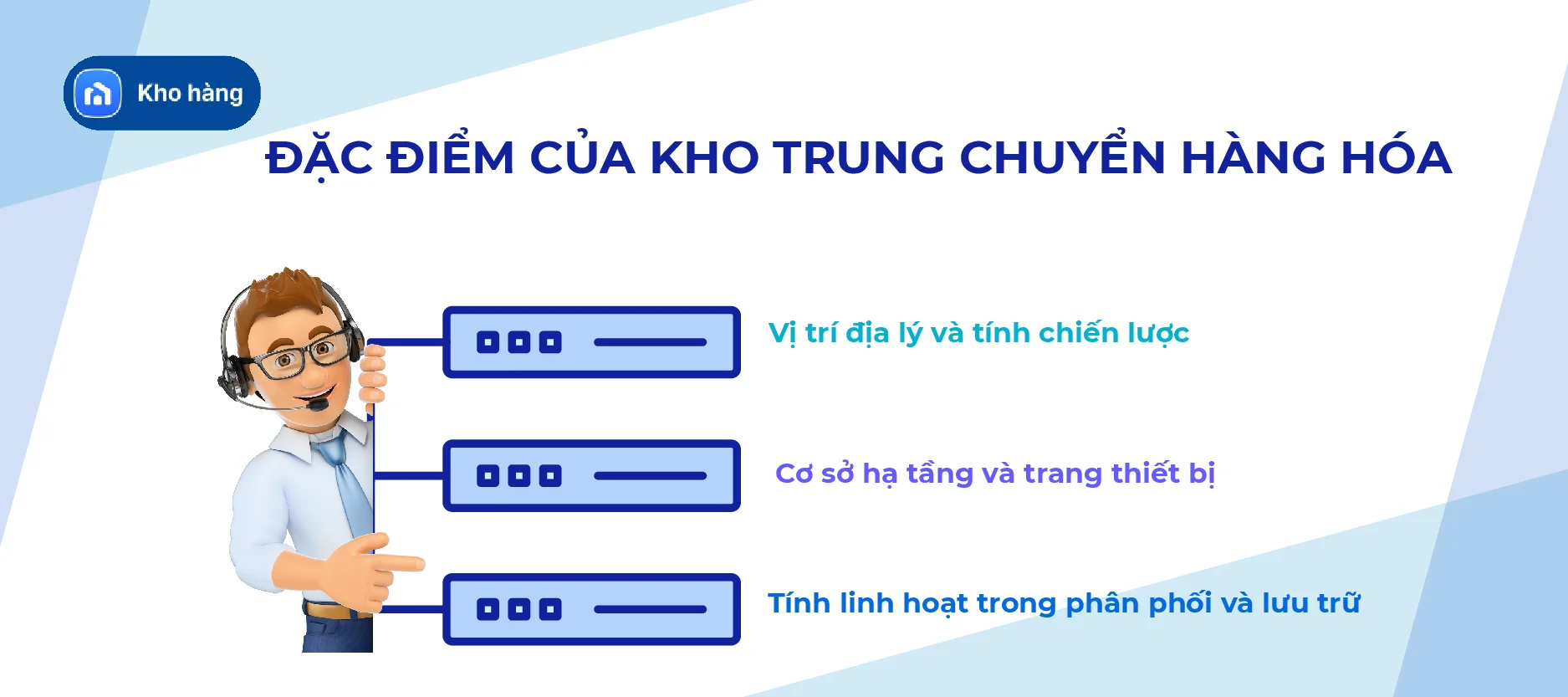 Kho hàng

ĐẶC ĐIỂM CỦA KHO TRUNG CHUYỂN HÀNG HÓA

Vị trí địa lý và tính chiến lược

Cơ sở hạ tầng và trang thiết bị

Tính linh hoạt trong phân phối và lưu trữ